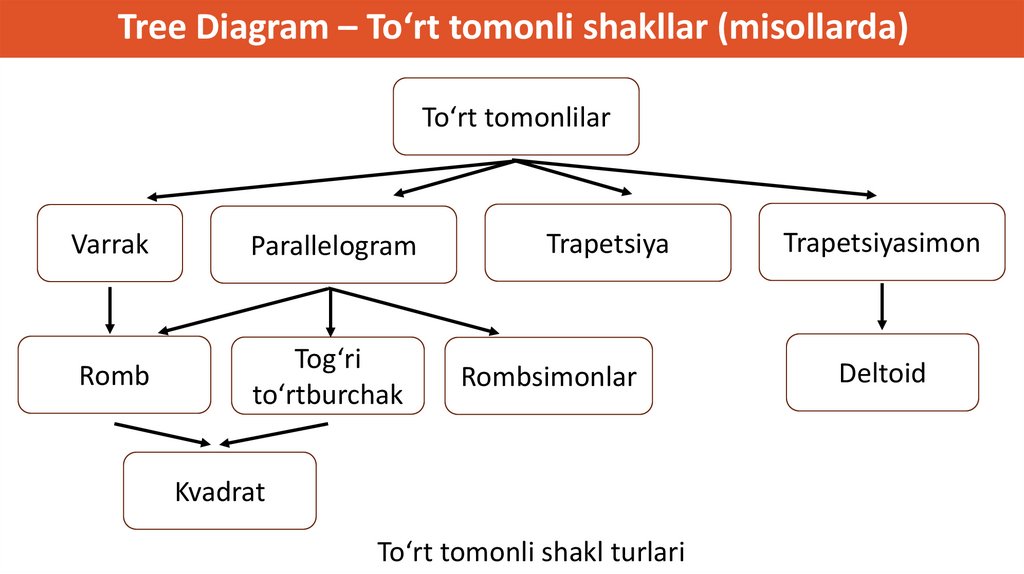 Tree Diagram – To‘rt tomonli shakllar (misollarda)

To‘rt tomonlilar

Varrak

Parallelogram

Trapetsiya

Trapetsiyasimon

Romb

Tog‘ri to‘rtburchak

Rombsimonlar

Deltoid

Kvadrat

To‘rt tomonli shakl turlari